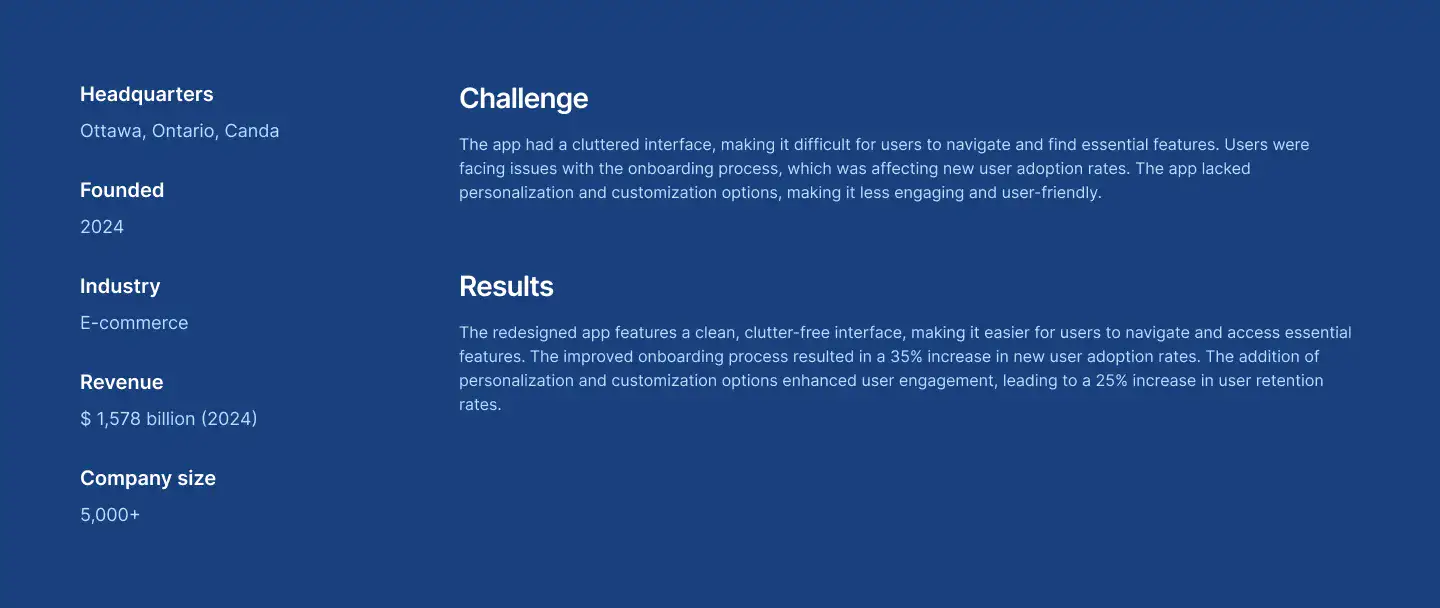 Headquarters

Ottawa, Ontario, Canda

Founded

2024

Industry

E-commerce

Revenue

$ 1,578 billion (2024)

Company size

5,000+

Challenge

The app had a cluttered interface, making it difficult for users to navigate and find essential features. Users were facing issues with the onboarding process, which was affecting new user adoption rates. The app lacked personalization and customization options, making it less engaging and user-friendly.

Results

The redesigned app features a clean, clutter-free interface, making it easier for users to navigate and access essential features. The improved onboarding process resulted in a 35% increase in new user adoption rates. The addition of personalization and customization options enhanced user engagement, leading to a 25% increase in user retention rates.